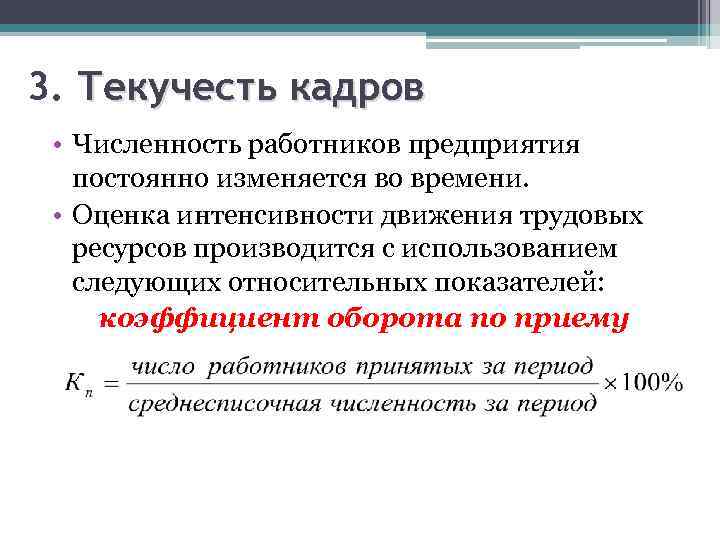 3. Текучесть кадров

• Численность работников предприятия постоянно изменяется во времени.

• Оценка интенсивности движения трудовых ресурсов производится с использованием следующих относительных показателей:

коэффициент оборота по приему

$K_п = \frac{число\ работников\ принятых\ за\ период}{среднесписочная\ численность\ за\ период} \times 100\%$